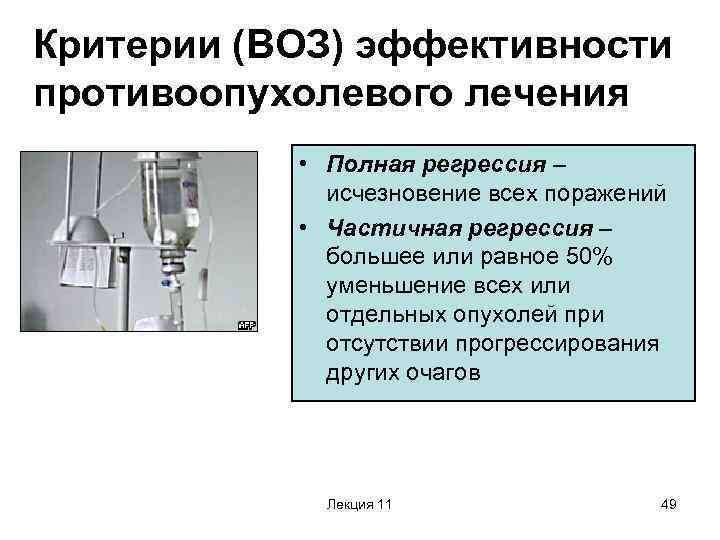 Критерии (ВОЗ) эффективности противоопухолевого лечения

AFP

• Полная регрессия – исчезновение всех поражений
• Частичная регрессия – большее или равное 50% уменьшение всех или отдельных опухолей при отсутствии прогрессирования других очагов

Лекция 11

49